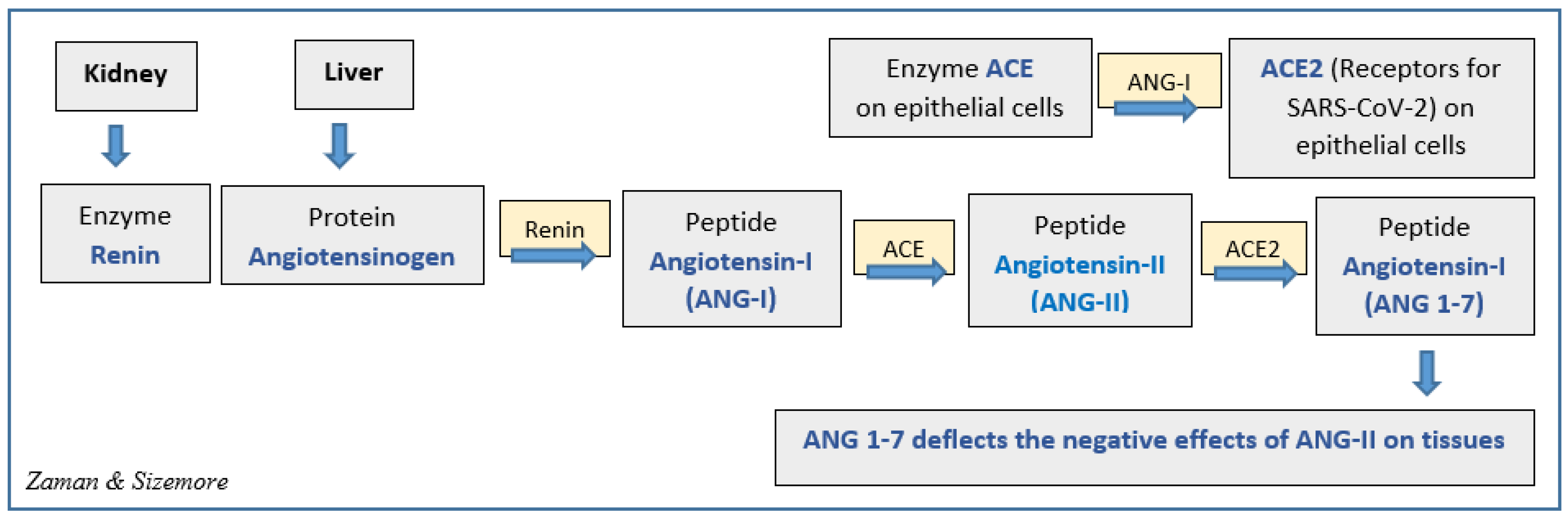 Kidney

Liver

Enzyme ACE on epithelial cells

ANG-I

ACE2 (Receptors for SARS-CoV-2) on epithelial cells

Enzyme Renin

Protein Angiotensinogen

Renin

Peptide Angiotensin-I (ANG-I)

ACE

Peptide Angiotensin-II (ANG-II)

ACE2

Peptide Angiotensin-I (ANG 1-7)

ANG 1-7 deflects the negative effects of ANG-II on tissues

Zaman & Sizemore